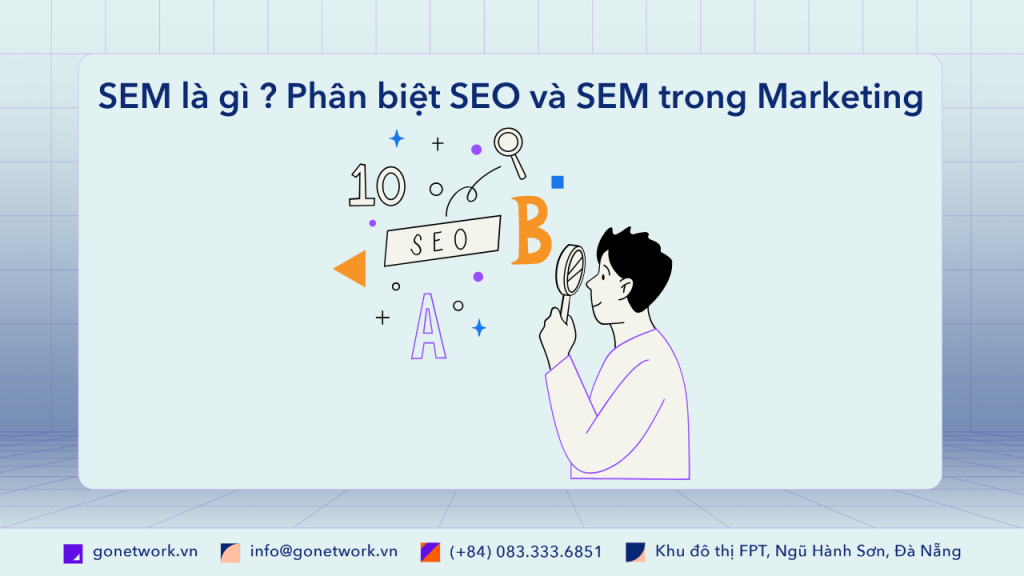 SEM là gì ? Phân biệt SEO và SEM trong Marketing

10

SEO

B

A

gonetwork.vn

info@gonetwork.vn

(+84) 083.333.6851

Khu đô thị FPT, Ngũ Hành Sơn, Đà Nẵng